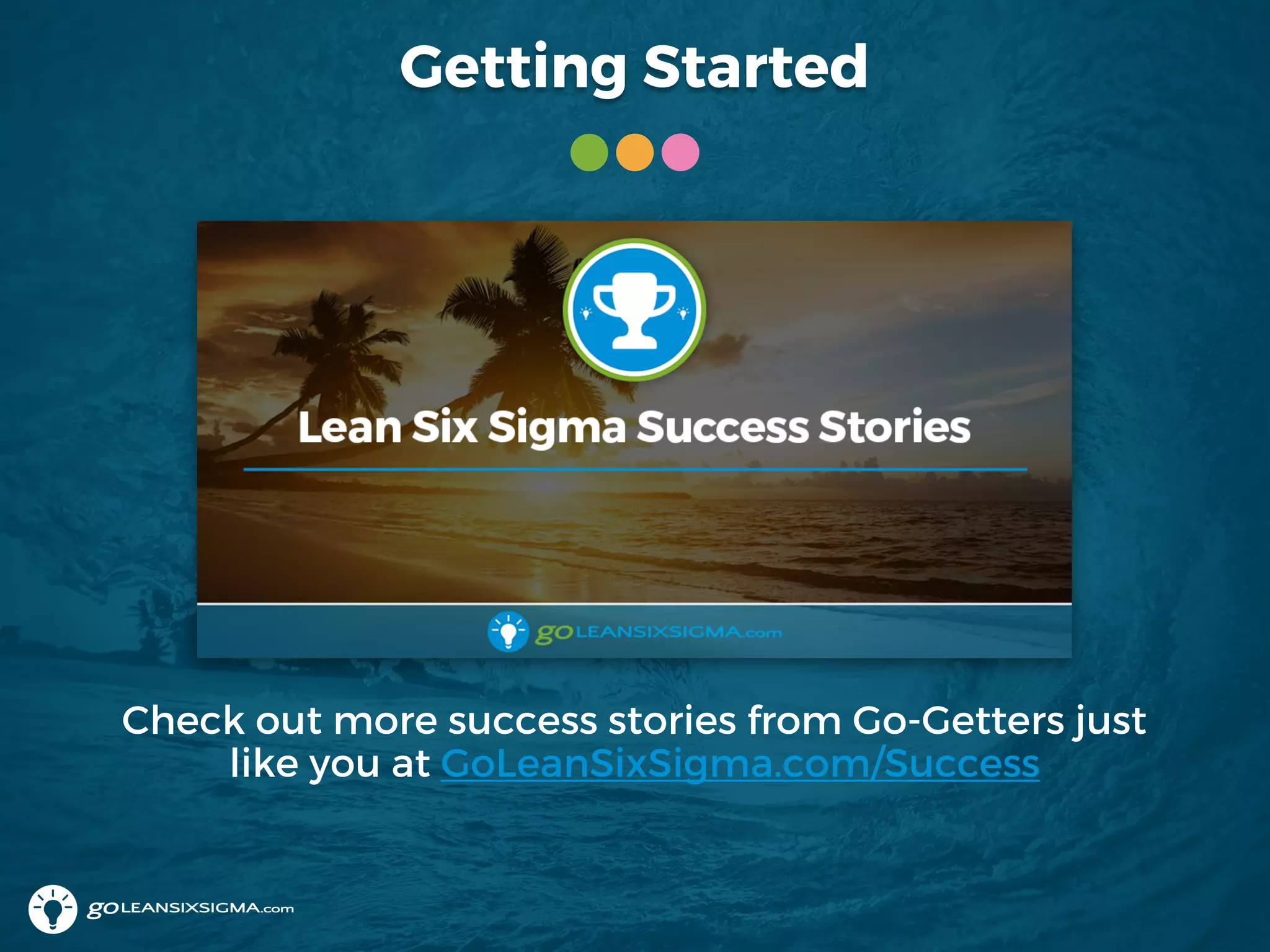 Getting Started

Lean Six Sigma Success Stories

goLEANSIXSIGMA.com

Check out more success stories from Go-Getters just like you at GoLeanSixSigma.com/Success

goLEANSIXSIGMA.com